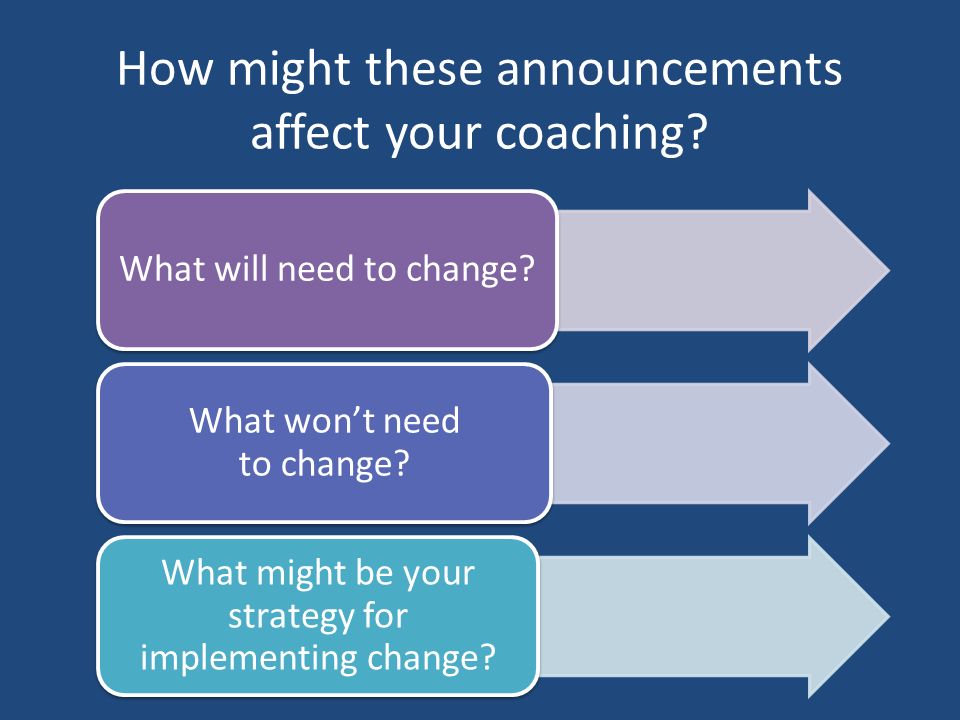 How might these announcements affect your coaching?

What will need to change?

What won't need to change?

What might be your strategy for implementing change?